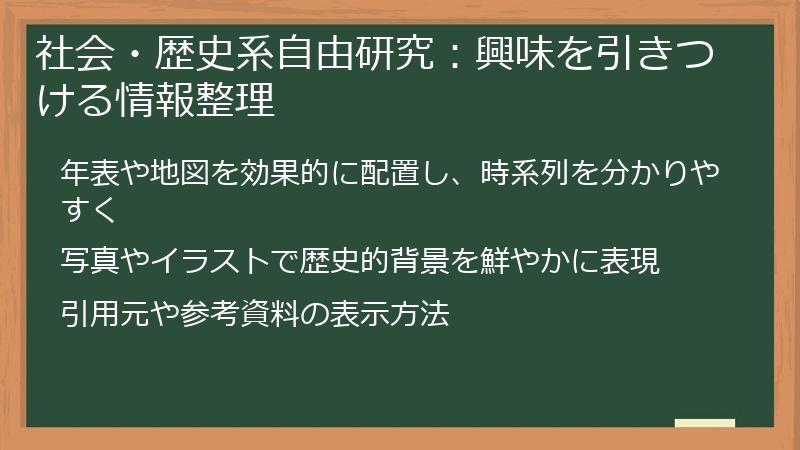 社会・歴史系自由研究：興味を引きつける情報整理

年表や地図を効果的に配置し、時系列を分かりやすく

写真やイラストで歴史的背景を鮮やかに表現

引用元や参考資料の表示方法